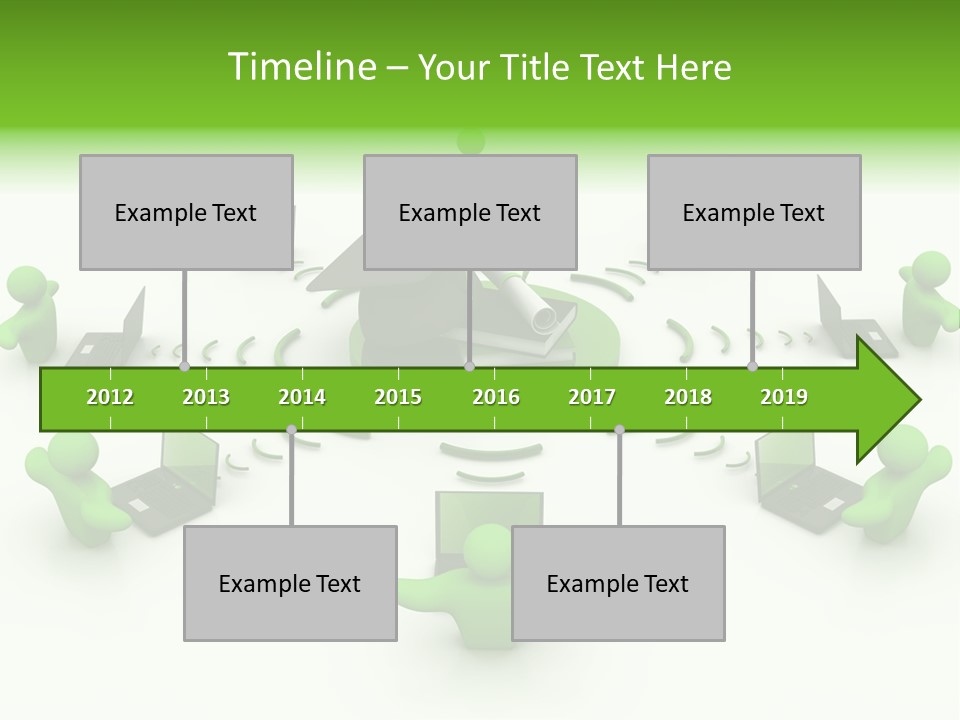 Timeline – Your Title Text Here

Example Text

Example Text

Example Text

2012 2013 2014 2015 2016 2017 2018 2019

Example Text

Example Text